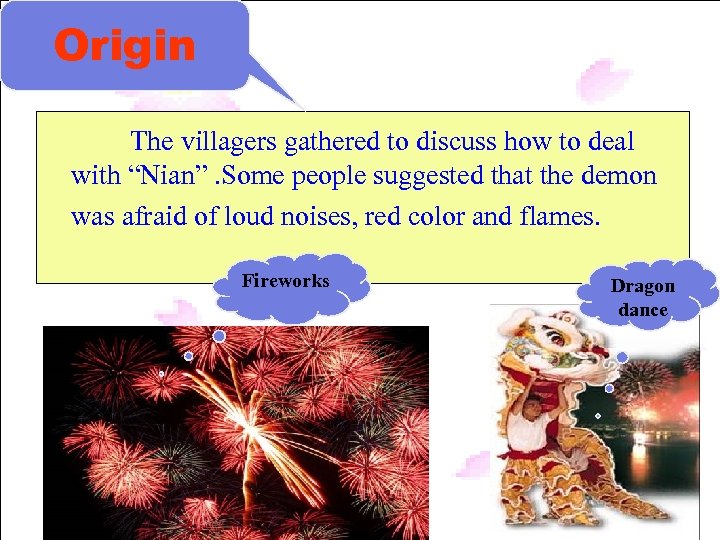 Origin

The villagers gathered to discuss how to deal with “Nian” .Some people suggested that the demon was afraid of loud noises, red color and flames.

Fireworks

Dragon dance